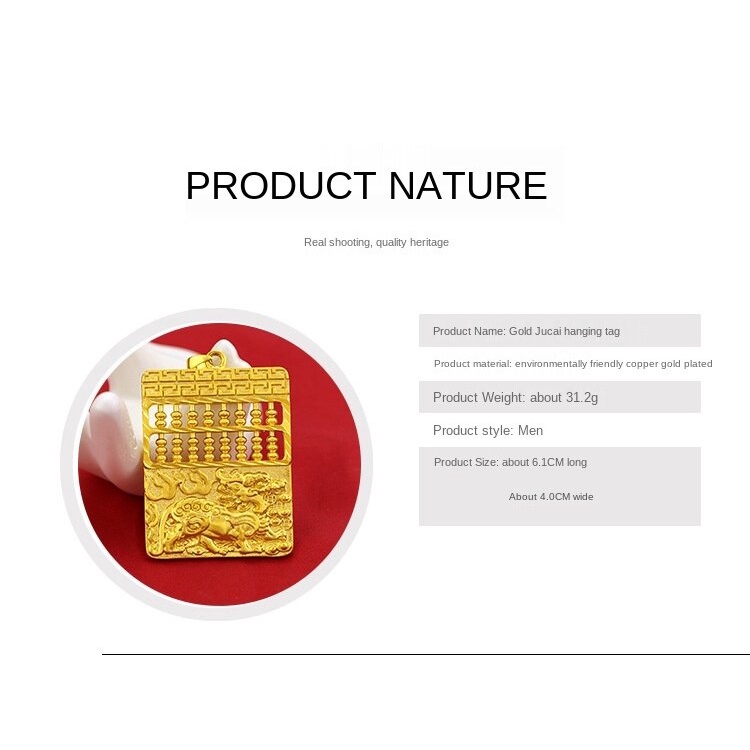 PRODUCT NATURE

Real shooting, quality heritage

Product Name: Gold Jucai hanging tag

Product material: environmentally friendly copper gold plated

Product Weight: about 31.2g

Product style: Men

Product Size: about 6.1CM long

About 4.0CM wide